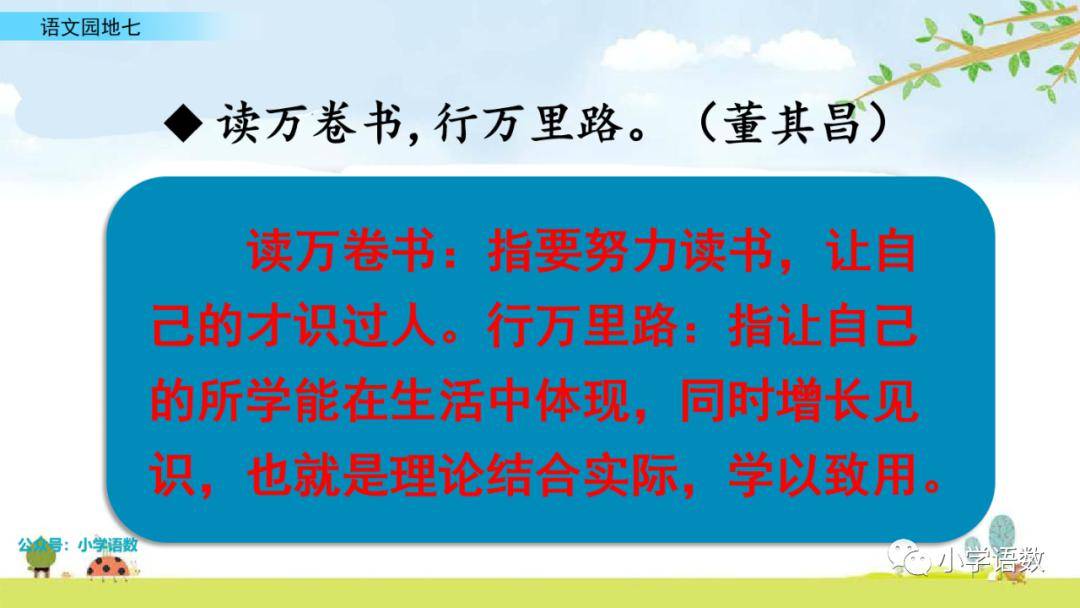 语文园地七

◆ 读万卷书，行万里路。（董其昌）

读万卷书：指要努力读书，让自己的才识过人。行万里路：指让自己的所学能在生活中体现，同时增长见识，也就是理论结合实际，学以致用。

公众号：小学语数

小学语数